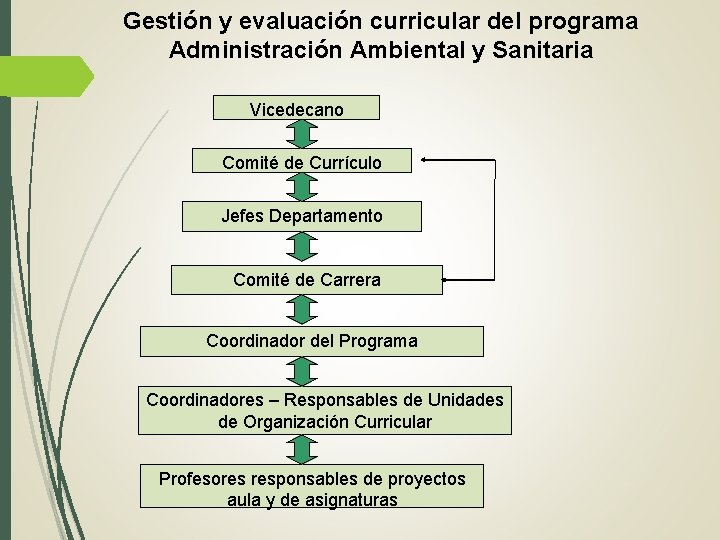 Gestión y evaluación curricular del programa
Administración Ambiental y Sanitaria

Vicedecano

Comité de Currículo

Jefes Departamento

Comité de Carrera

Coordinador del Programa

Coordinadores – Responsables de Unidades de Organización Curricular

Profesores responsables de proyectos aula y de asignaturas